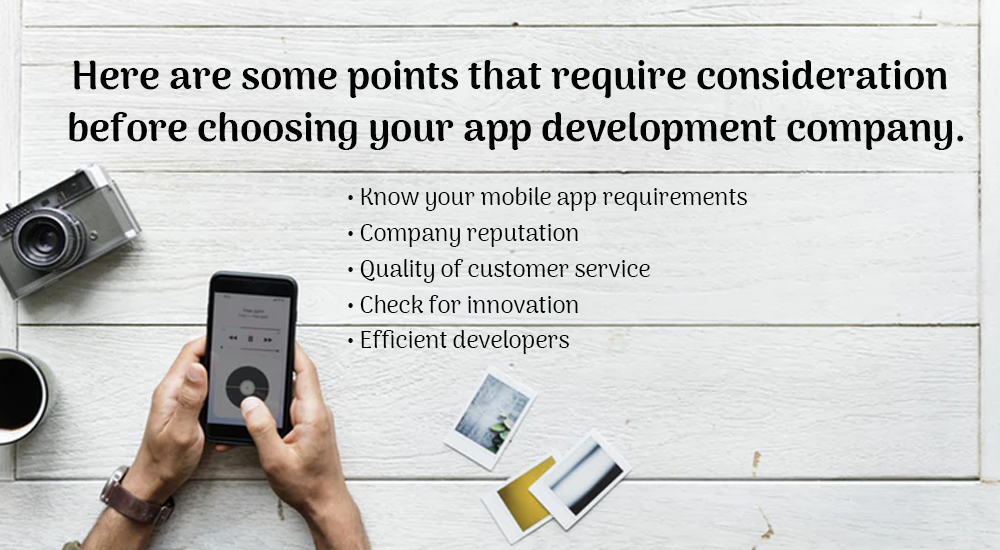 Here are some points that require consideration before choosing your app development company.

• Know your mobile app requirements
• Company reputation
• Quality of customer service
• Check for innovation
• Efficient developers